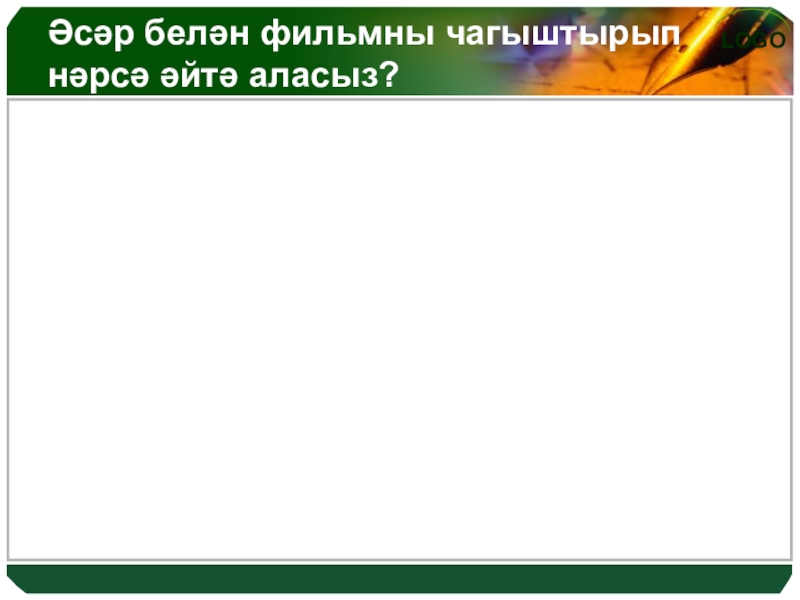 Әсәр белән фильмны чагыштырып нәрсә әйтә аласыз?

LOGO